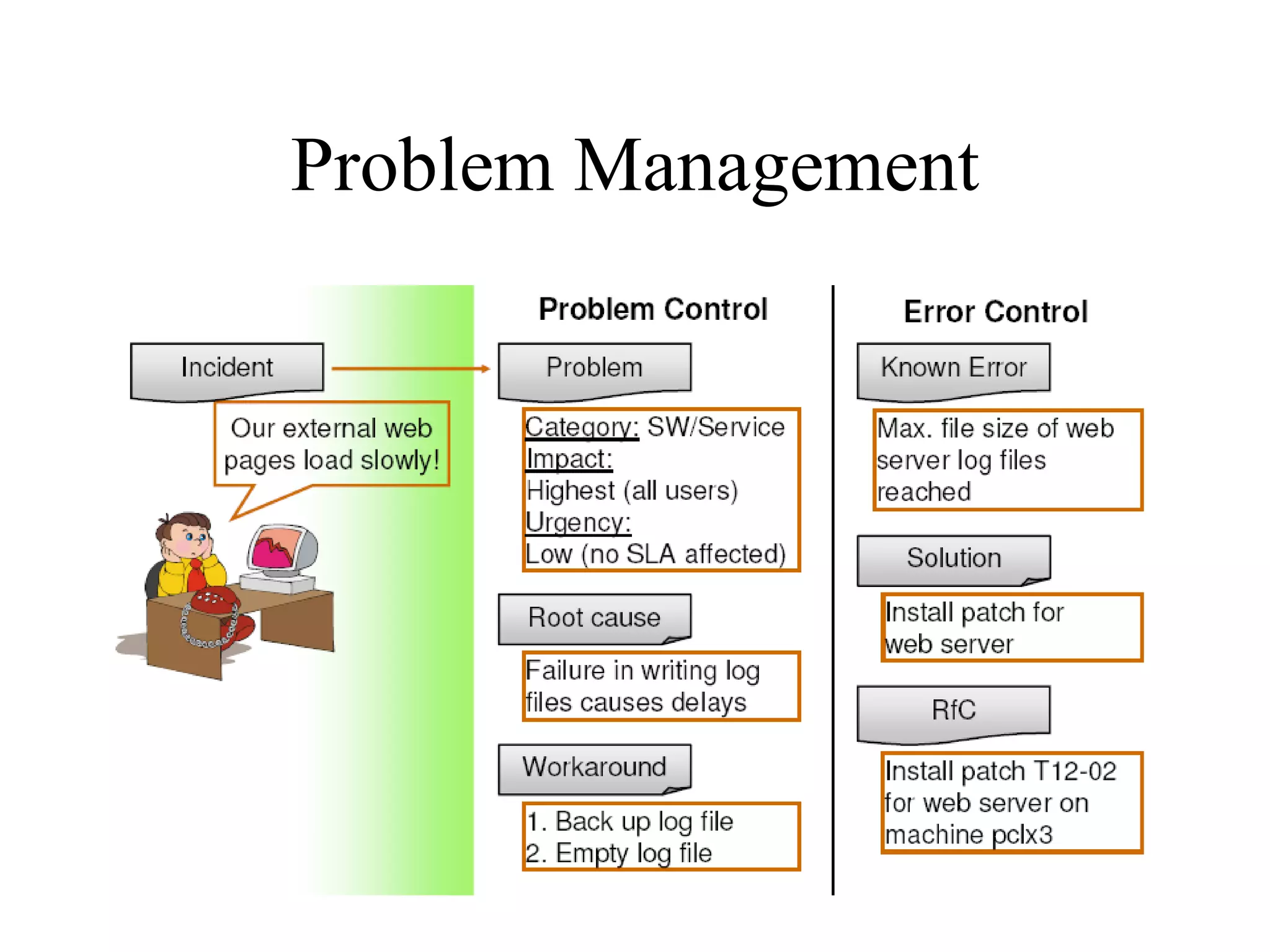 Problem Management

Incident

Our external web pages load slowly!

Problem Control

Problem

Category: SW/Service
Impact:
Highest (all users)
Urgency:
Low (no SLA affected)

Root cause

Failure in writing log files causes delays

Workaround

1. Back up log file
2. Empty log file

Error Control

Known Error

Max. file size of web server log files reached

Solution

Install patch for web server

RfC

Install patch T12-02 for web server on machine pclx3